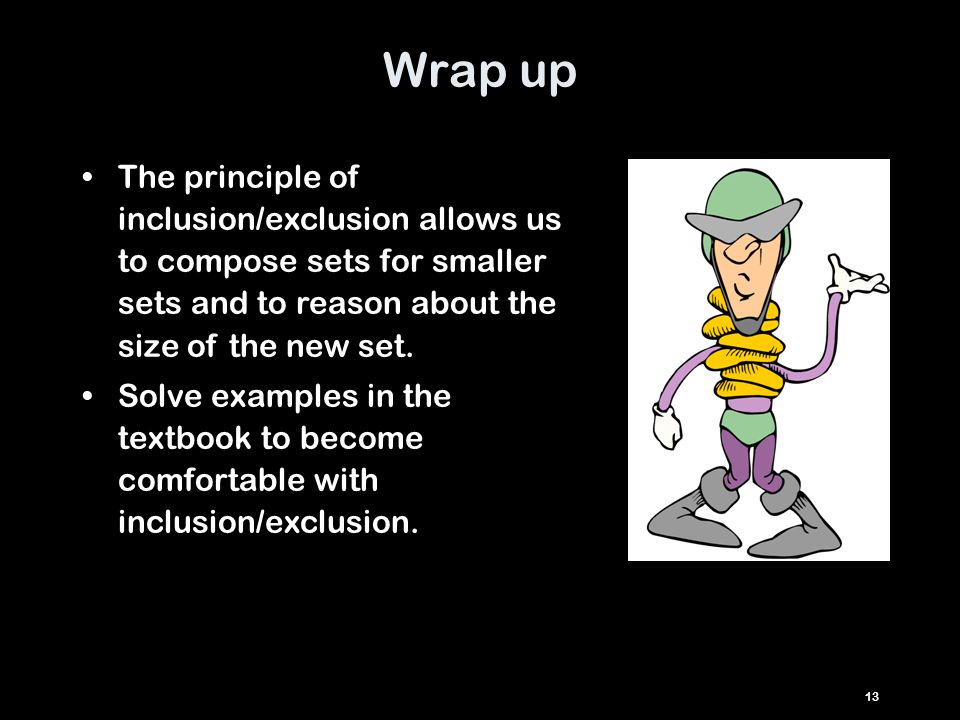 Wrap up

• The principle of inclusion/exclusion allows us to compose sets for smaller sets and to reason about the size of the new set.

• Solve examples in the textbook to become comfortable with inclusion/exclusion.

13